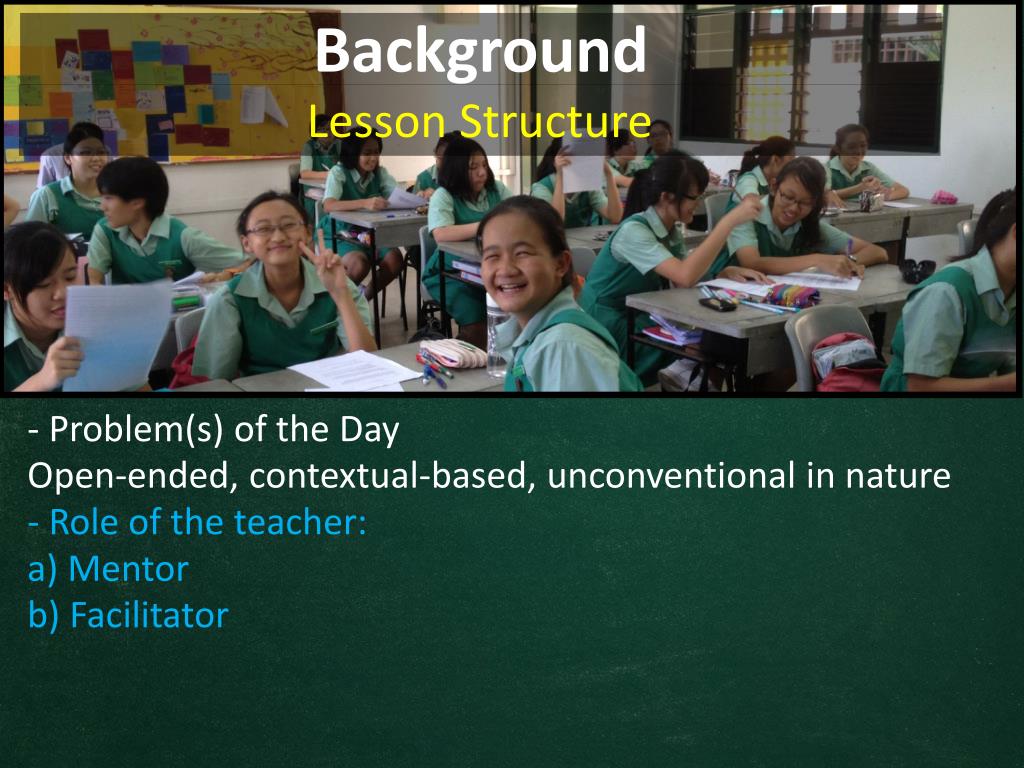 Background
Lesson Structure

- Problem(s) of the Day
Open-ended, contextual-based, unconventional in nature
- Role of the teacher:
a) Mentor
b) Facilitator